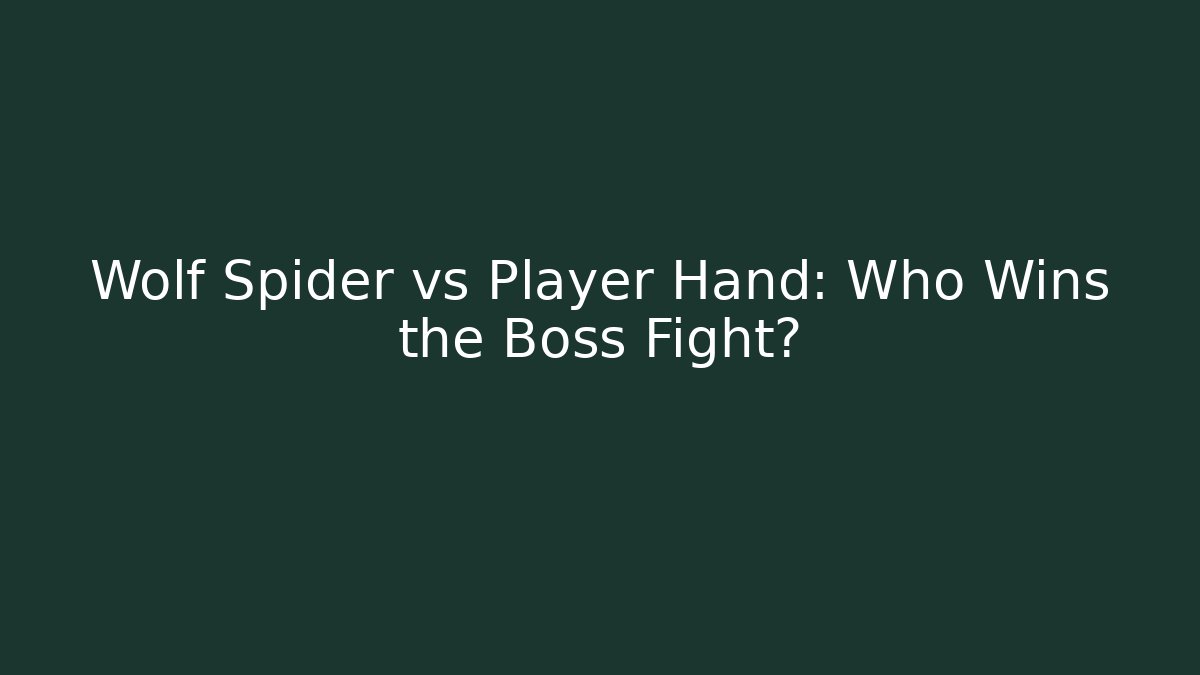 Wolf Spider vs Player Hand: Who Wins the Boss Fight?